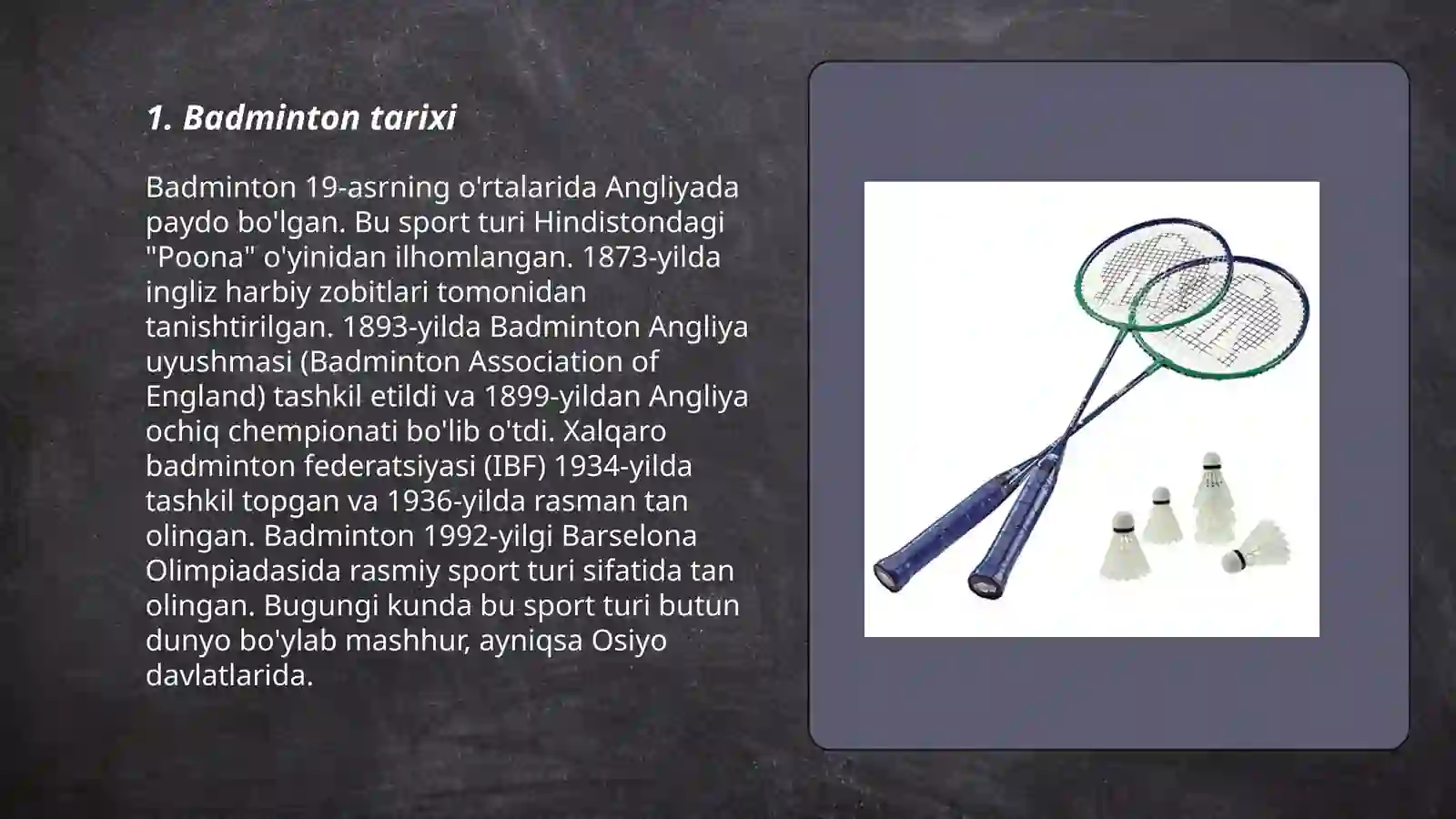 1. Badminton tarixi

Badminton 19-asrning o'rtalarida Angliyada paydo bo'lgan. Bu sport turi Hindistondagi "Poona" o'yinidan ilhomlangan. 1873-yilda ingliz harbiy zobitlari tomonidan tanishtirilgan. 1893-yilda Badminton Angliya uyushmasi (Badminton Association of England) tashkil etildi va 1899-yildan Angliya ochiq chempionati bo'lib o'tdi. Xalqaro badminton federatsiyasi (IBF) 1934-yilda tashkil topgan va 1936-yilda rasman tan olingan. Badminton 1992-yilgi Barselona Olimpiadasida rasmiy sport turi sifatida tan olingan. Bugungi kunda bu sport turi butun dunyo bo'ylab mashhur, ayniqsa Osiyo davlatlarida.